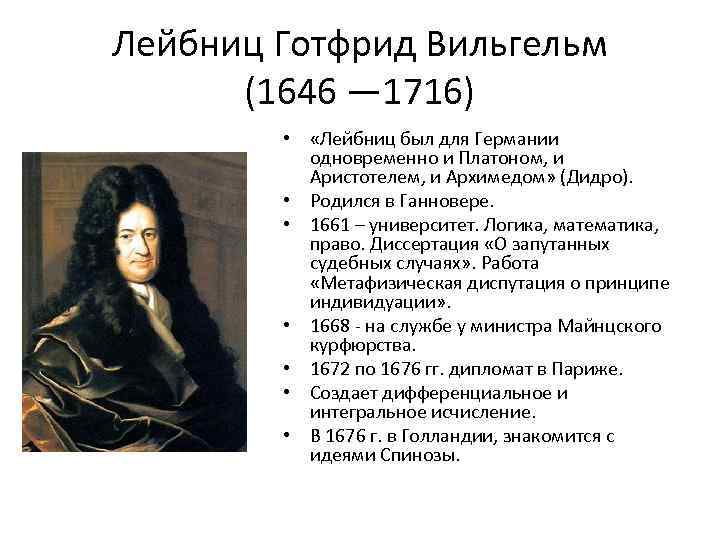 Лейбниц Готфрид Вильгельм (1646 —1716)

• «Лейбниц был для Германии одновременно и Платоном, и Аристотелем, и Архимедом» (Дидро).
• Родился в Ганновере.
• 1661 – университет. Логика, математика, право. Диссертация «О запутанных судебных случаях». Работа «Метафизическая диспутация о принципе индивидуации».
• 1668 - на службе у министра Майнцского курфюрства.
• 1672 по 1676 гг. дипломат в Париже.
• Создает дифференциальное и интегральное исчисление.
• В 1676 г. в Голландии, знакомится с идеями Спинозы.